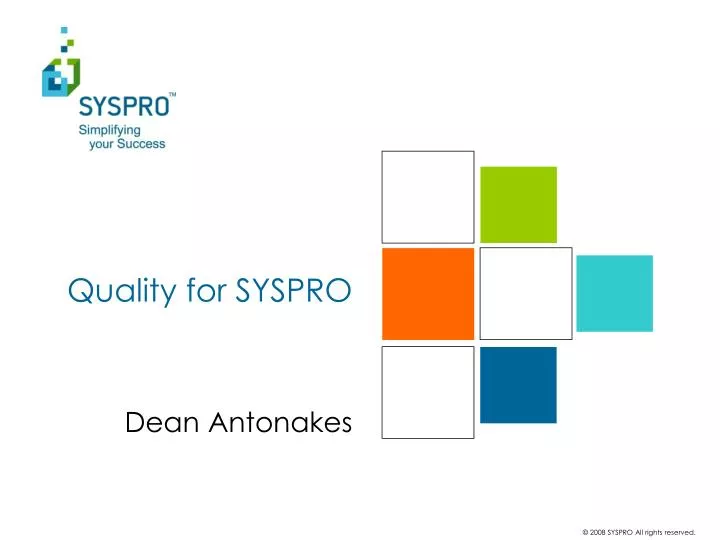 SYSPRO™
Simplifying your Success

Quality for SYSPRO

Dean Antonakes

© 2008 SYSPRO All rights reserved.